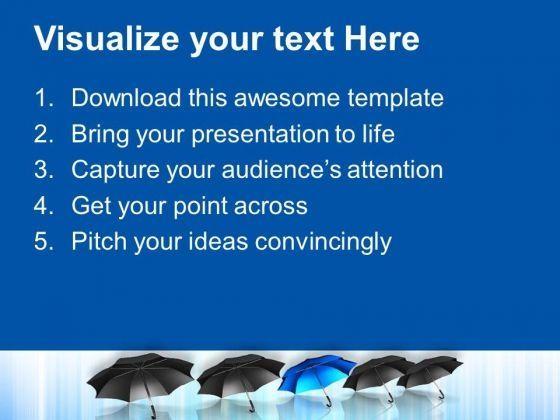 Visualize your text Here

1. Download this awesome template
2. Bring your presentation to life
3. Capture your audience’s attention
4. Get your point across
5. Pitch your ideas convincingly